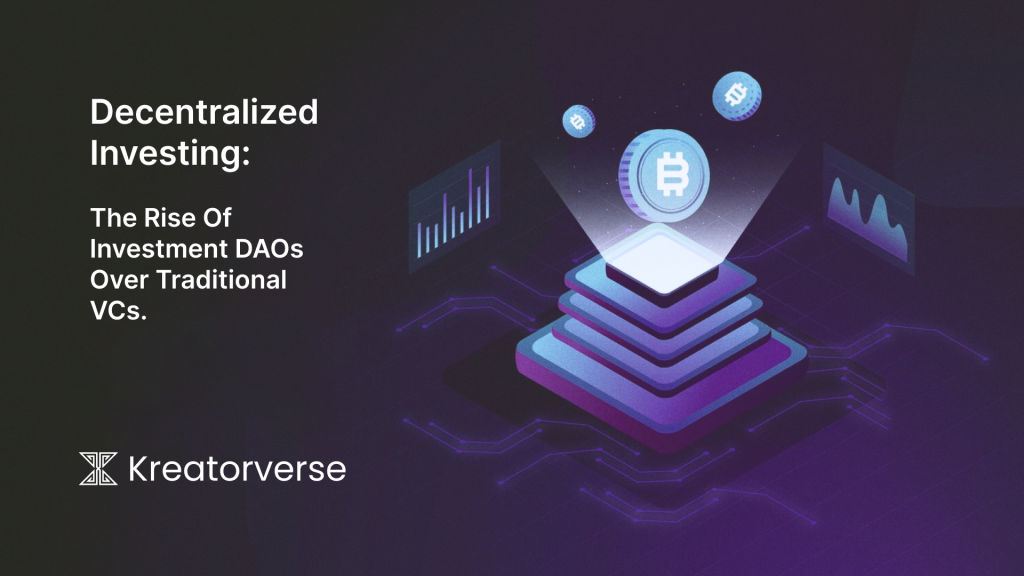 Decentralized Investing:

The Rise Of Investment DAOs Over Traditional VCs.

Kreatorverse